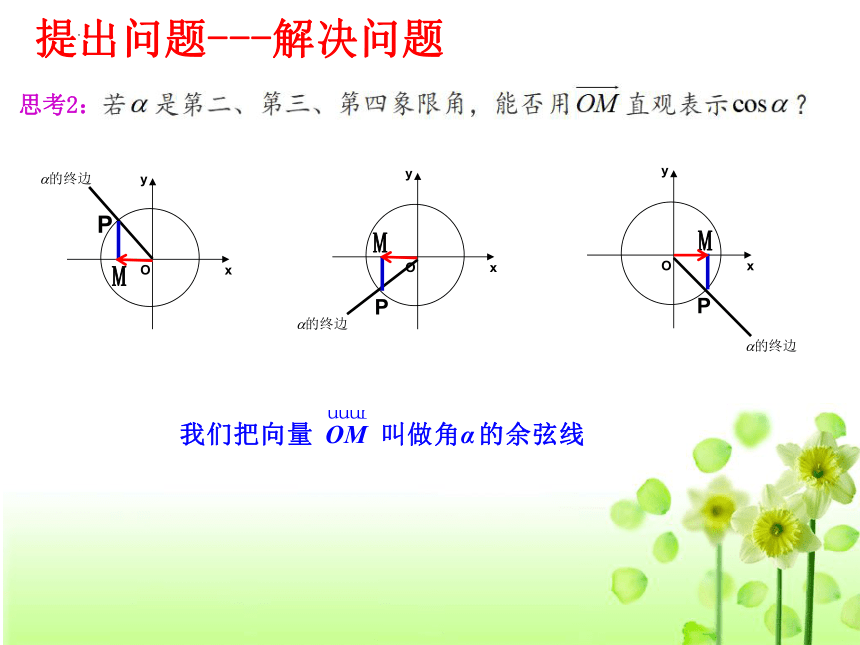 提出问题---解决问题

思考2：若$\alpha$是第二、第三、第四象限角，能否用$\overrightarrow{OM}$直观表示$\cos\alpha$？

$\alpha$的终边
y
P
M
O
x

y
M
O
x
P
$\alpha$的终边

y
M
O
x
P
$\alpha$的终边

我们把向量 $\overrightarrow{OM}$ 叫做角$\alpha$的余弦线